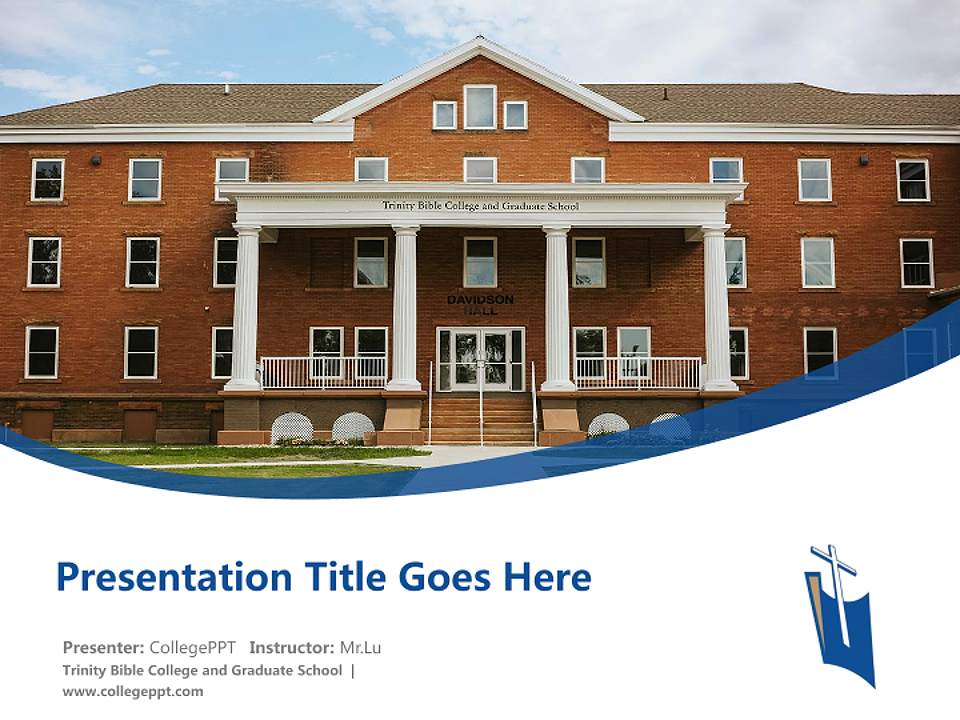 Trinity Bible College and Graduate School

DAVIDSON HALL

Presentation Title Goes Here

Presenter: CollegePPT Instructor: Mr.Lu

Trinity Bible College and Graduate School | www.collegeppt.com